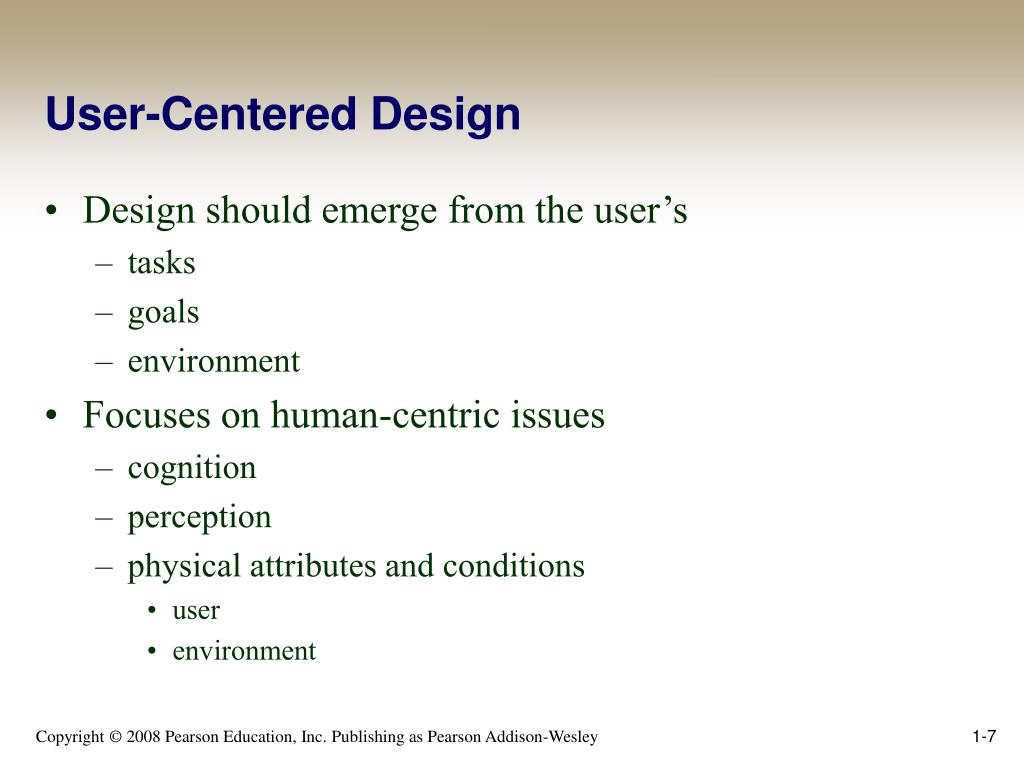 User-Centered Design

• Design should emerge from the user’s
– tasks
– goals
– environment
• Focuses on human-centric issues
– cognition
– perception
– physical attributes and conditions
• user
• environment

Copyright © 2008 Pearson Education, Inc. Publishing as Pearson Addison-Wesley

1-7